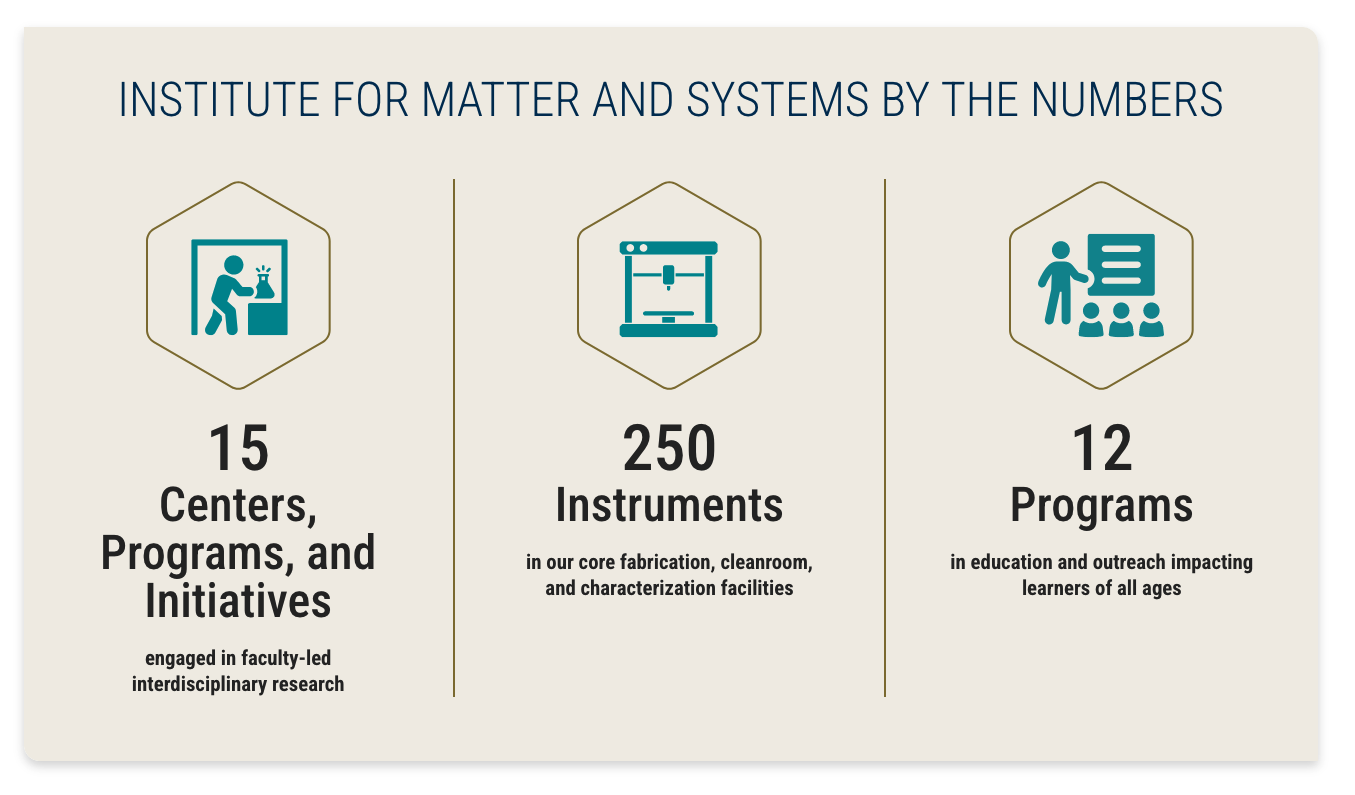 INSTITUTE FOR MATTER AND SYSTEMS BY THE NUMBERS

15
Centers, Programs, and Initiatives

engaged in faculty-led interdisciplinary research

250
Instruments

in our core fabrication, cleanroom, and characterization facilities

12
Programs

in education and outreach impacting learners of all ages